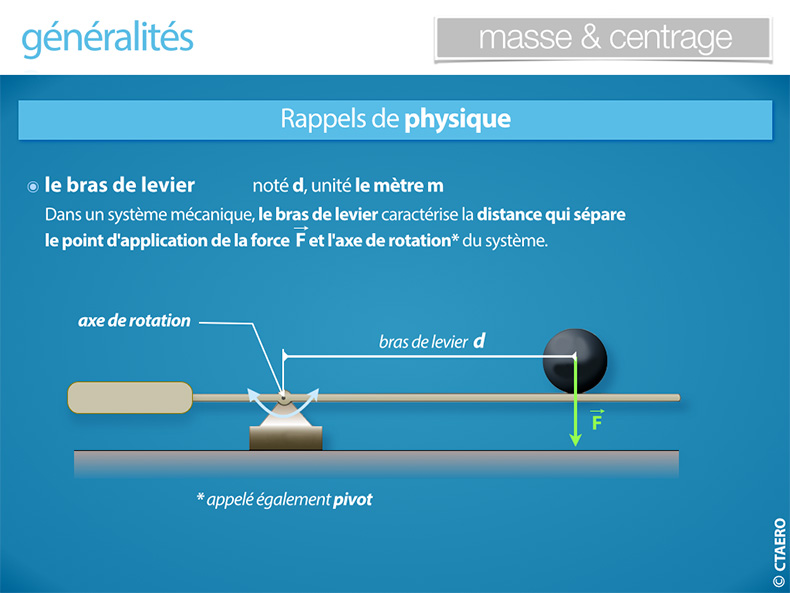 généralités

masse & centrage

Rappels de physique

le bras de levier noté d, unité le mètre m

Dans un système mécanique, le bras de levier caractérise la distance qui sépare le point d'application de la force $\vec{F}$ et l'axe de rotation* du système.

axe de rotation

bras de levier d

$\vec{F}$

* appelé également pivot

© CTAERO